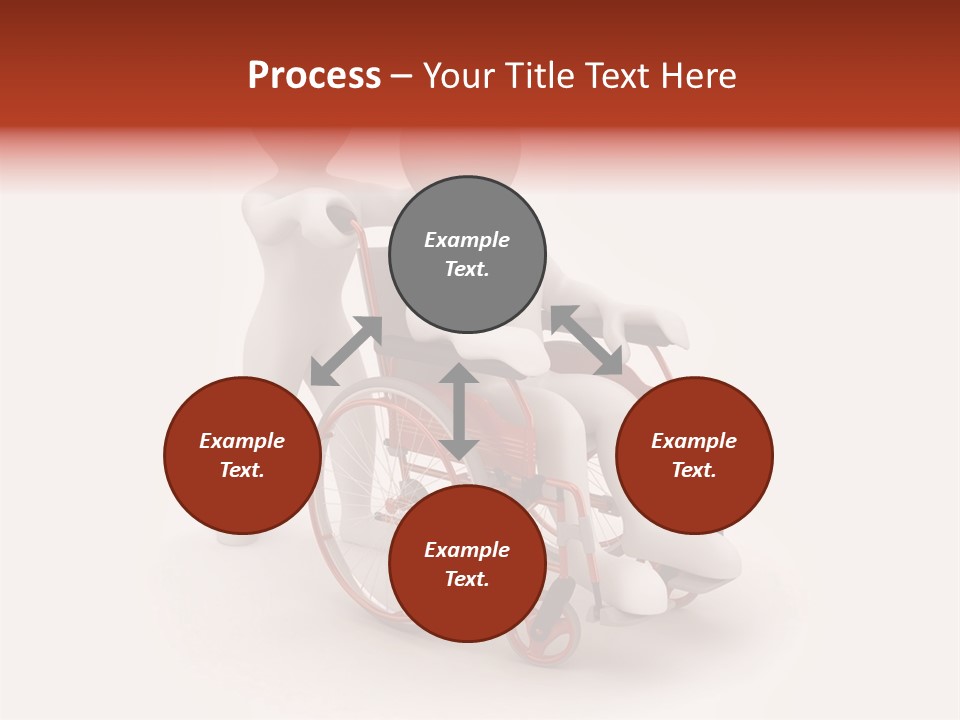 Process – Your Title Text Here

Example Text.

Example Text.

Example Text.

Example Text.